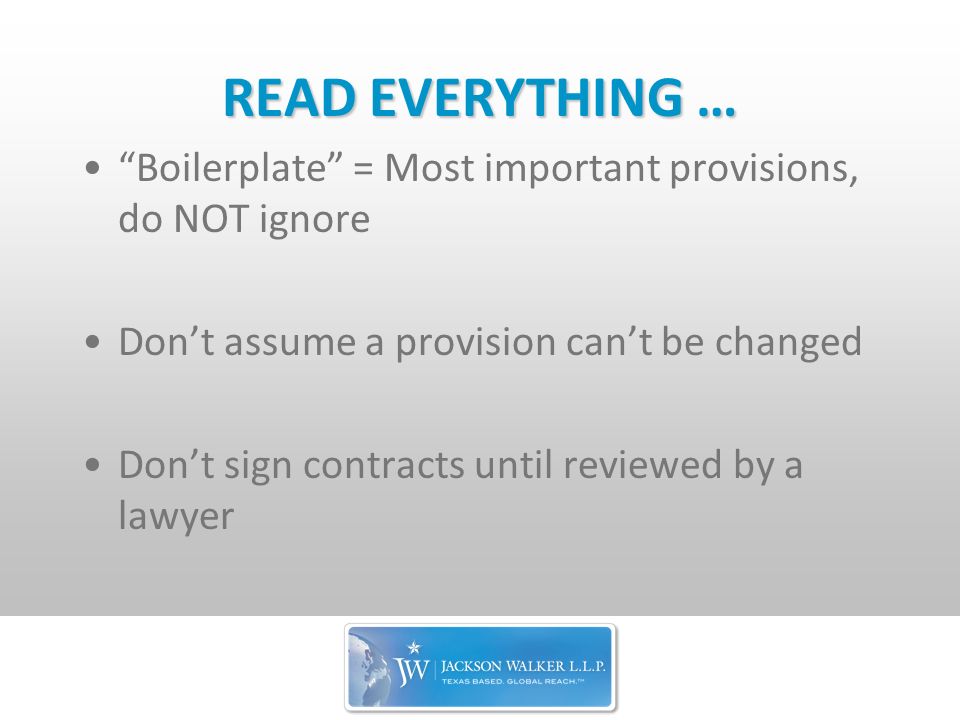 READ EVERYTHING …

• “Boilerplate” = Most important provisions, do NOT ignore

• Don’t assume a provision can’t be changed

• Don’t sign contracts until reviewed by a lawyer

JW | JACKSON WALKER L.L.P.
TEXAS BASED. GLOBAL REACH.™